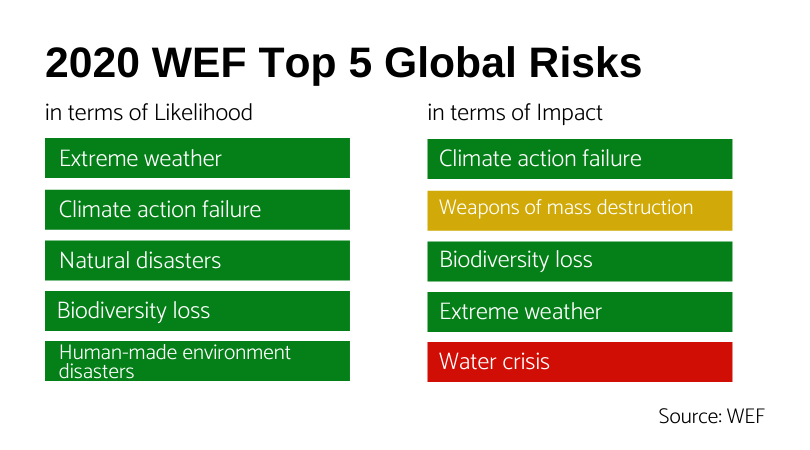 2020 WEF Top 5 Global Risks

in terms of Likelihood

Extreme weather

Climate action failure

Natural disasters

Biodiversity loss

Human-made environment disasters

in terms of Impact

Climate action failure

Weapons of mass destruction

Biodiversity loss

Extreme weather

Water crisis

Source: WEF